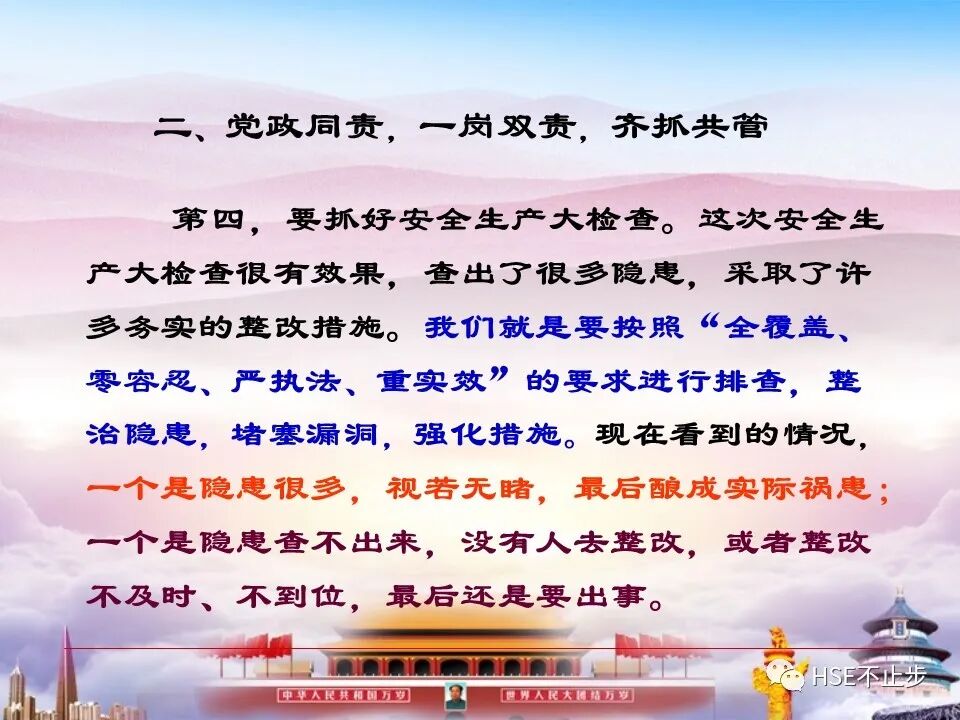 二、党政同责，一岗双责，齐抓共管

第四，要抓好安全生产大检查。这次安全生产大检查很有效果，查出了很多隐患，采取了许多务实的整改措施。我们就是要按照“全覆盖、零容忍、严执法、重实效”的要求进行排查，整治隐患，堵塞漏洞，强化措施。现在看到的情况，一个是隐患很多，视若无睹，最后酿成实际祸患；一个是隐患查不出来，没有人去整改，或者整改不及时、不到位，最后还是要出事。

中华人民共和国万岁　世界人民大团结万岁

HSE不止步